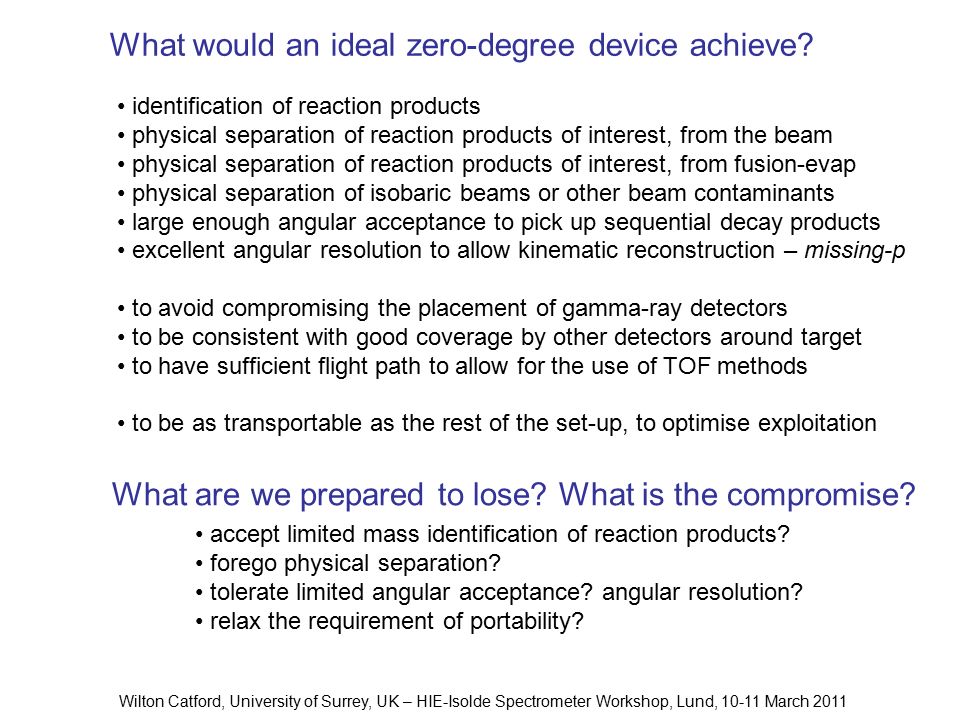 What would an ideal zero-degree device achieve?

• identification of reaction products
• physical separation of reaction products of interest, from the beam
• physical separation of reaction products of interest, from fusion-evap
• physical separation of isobaric beams or other beam contaminants
• large enough angular acceptance to pick up sequential decay products
• excellent angular resolution to allow kinematic reconstruction – missing-p

• to avoid compromising the placement of gamma-ray detectors
• to be consistent with good coverage by other detectors around target
• to have sufficient flight path to allow for the use of TOF methods

• to be as transportable as the rest of the set-up, to optimise exploitation

What are we prepared to lose? What is the compromise?

• accept limited mass identification of reaction products?
• forego physical separation?
• tolerate limited angular acceptance? angular resolution?
• relax the requirement of portability?

Wilton Catford, University of Surrey, UK – HIE-Isolde Spectrometer Workshop, Lund, 10-11 March 2011